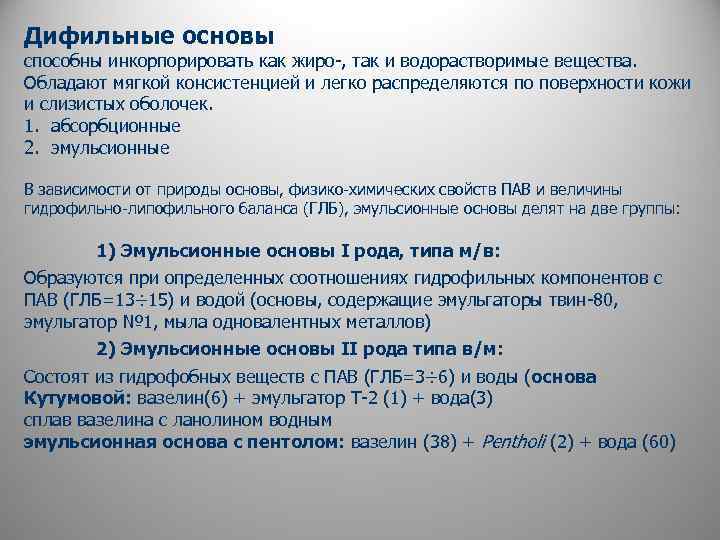 Дифильные основы
способны инкорпорировать как жиро-, так и водорастворимые вещества. Обладают мягкой консистенцией и легко распределяются по поверхности кожи и слизистых оболочек.
1. абсорбционные
2. эмульсионные

В зависимости от природы основы, физико-химических свойств ПАВ и величины гидрофильно-липофильного баланса (ГЛБ), эмульсионные основы делят на две группы:

1) Эмульсионные основы I рода, типа м/в:
Образуются при определенных соотношениях гидрофильных компонентов с ПАВ (ГЛБ=13÷15) и водой (основы, содержащие эмульгаторы твин-80, эмульгатор №1, мыла одновалентных металлов)

2) Эмульсионные основы II рода типа в/м:
Состоят из гидрофобных веществ с ПАВ (ГЛБ=3÷6) и воды (основа Кутумовой: вазелин(6) + эмульгатор Т-2 (1) + вода(3)
сплав вазелина с ланолином водным
эмульсионная основа с пентолом: вазелин (38) + Pentholi (2) + вода (60)